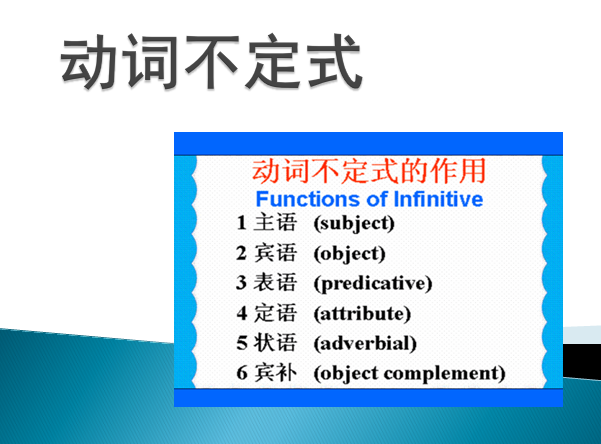 动词不定式

动词不定式的作用
Functions of Infinitive
1 主语 (subject)
2 宾语 (object)
3 表语 (predicative)
4 定语 (attribute)
5 状语 (adverbial)
6 宾补 (object complement)